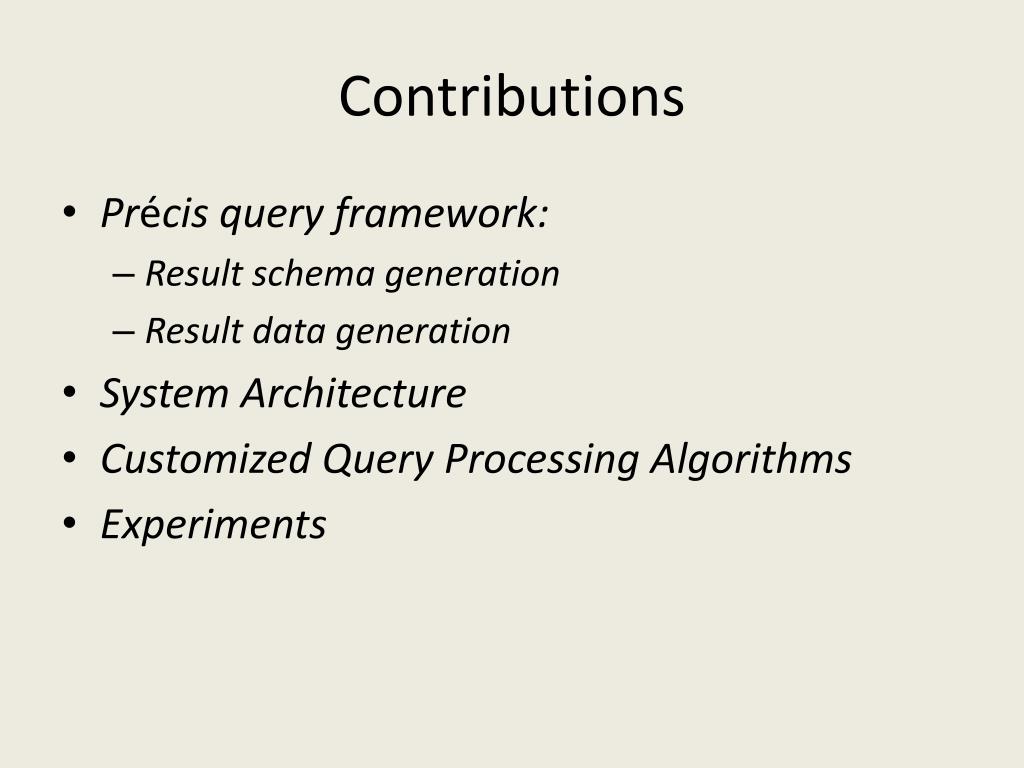 Contributions

• Précis query framework:
– Result schema generation
– Result data generation
• System Architecture
• Customized Query Processing Algorithms
• Experiments